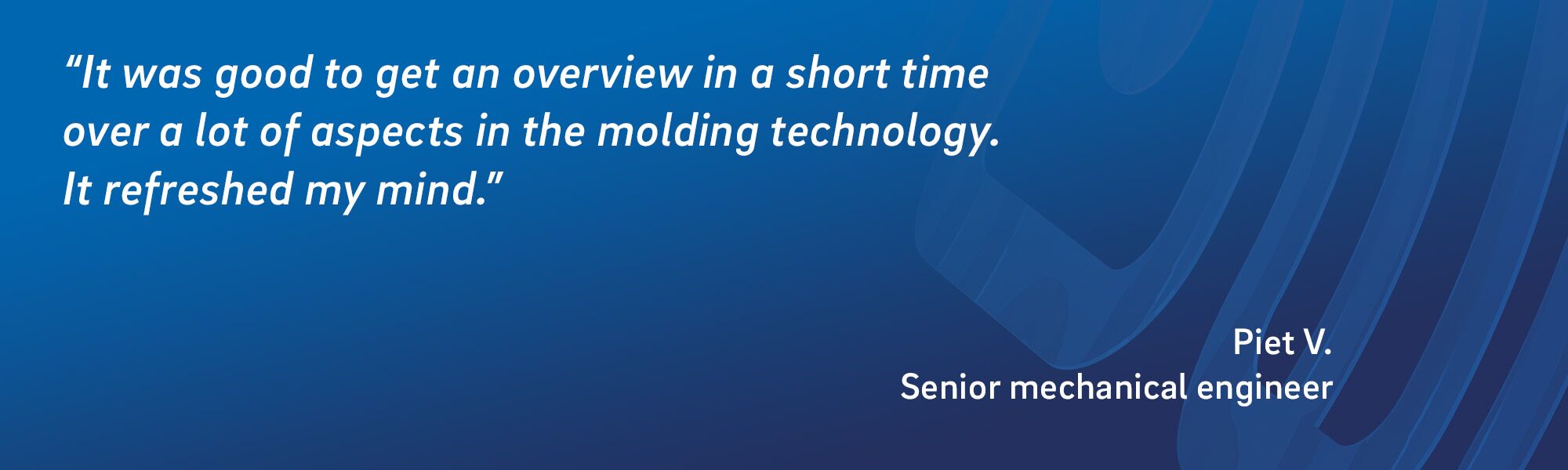 “It was good to get an overview in a short time over a lot of aspects in the molding technology. It refreshed my mind.”

Piet V.
Senior mechanical engineer